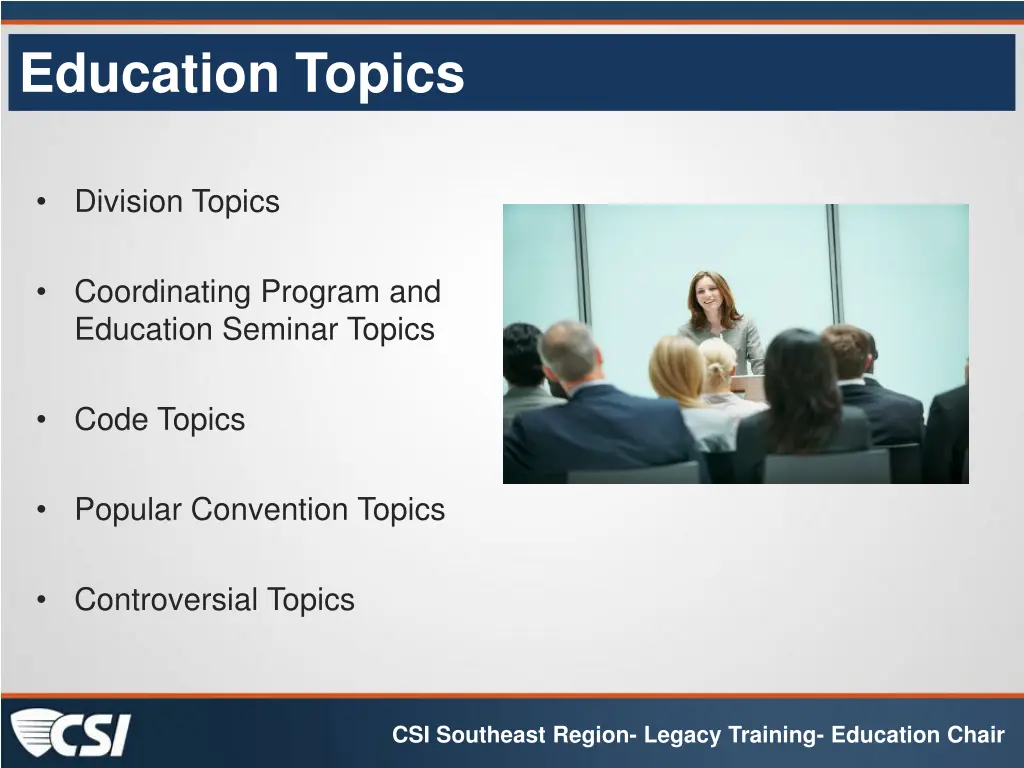 Education Topics

• Division Topics

• Coordinating Program and Education Seminar Topics

• Code Topics

• Popular Convention Topics

• Controversial Topics

CSI

CSI Southeast Region- Legacy Training- Education Chair